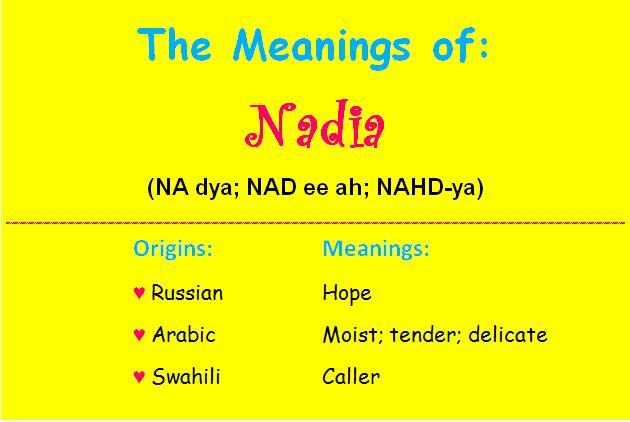 The Meanings of:

Nadia

(NA dya; NAD ee ah; NAHD-ya)

| Origins: | Meanings: |
|---|---|
| ♥ Russian | Hope |
| ♥ Arabic | Moist; tender; delicate |
| ♥ Swahili | Caller |